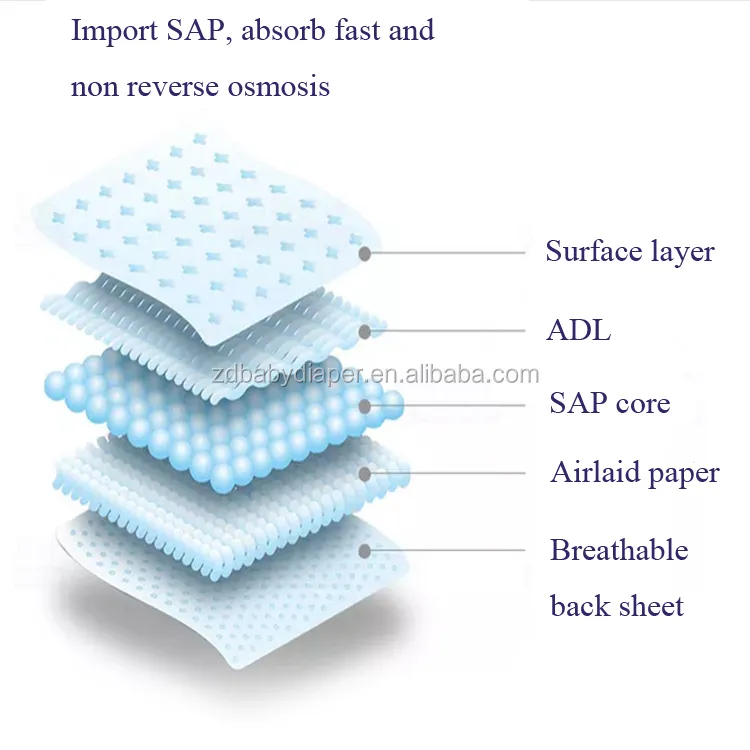 Import SAP, absorb fast and non reverse osmosis

Surface layer

ADL

zdbabydiaper.en.alibaba.com

SAP core

Airlaid paper

Breathable back sheet